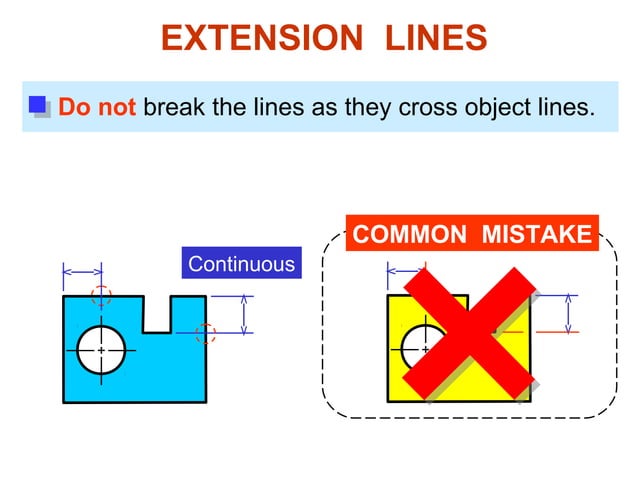 EXTENSION LINES

Do not break the lines as they cross object lines.

Continuous

COMMON MISTAKE